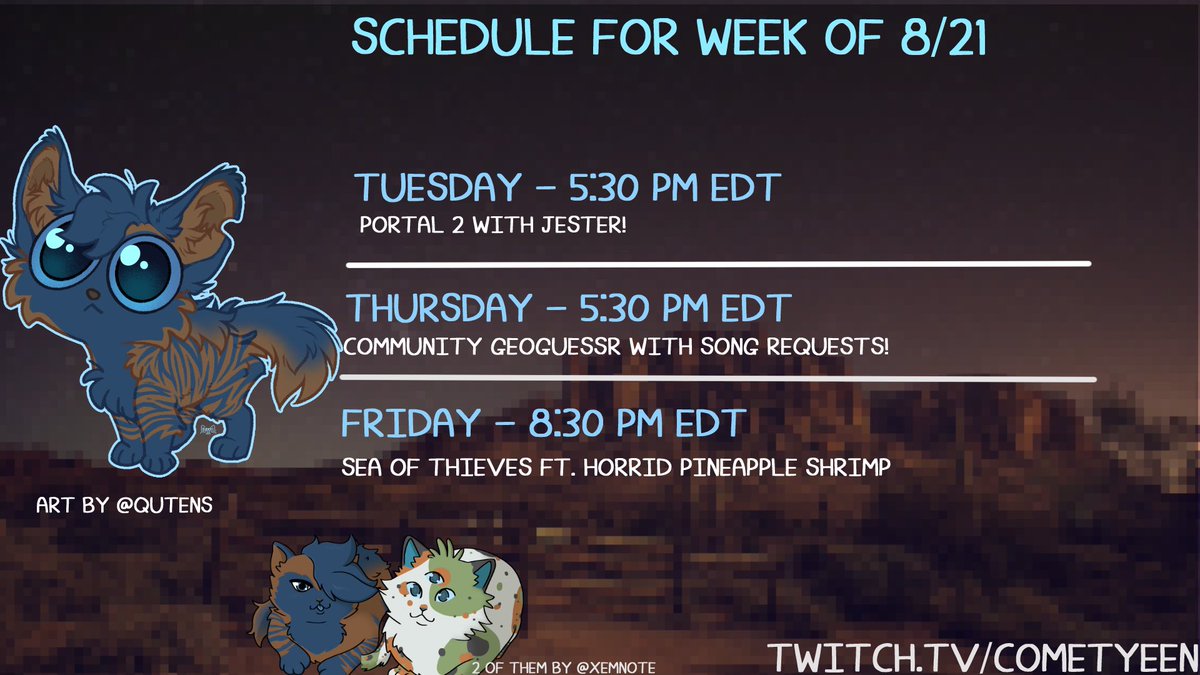 SCHEDULE FOR WEEK OF 8/21

TUESDAY - 5:30 PM EDT
PORTAL 2 WITH JESTER!

THURSDAY - 5:30 PM EDT
COMMUNITY GEOGUESSR WITH SONG REQUESTS!

FRIDAY - 8:30 PM EDT
SEA OF THIEVES FT. HORRID PINEAPPLE SHRIMP

ART BY @QUTENS

2 OF THEM BY @XEMNOTE

TWITCH.TV/COMETYEEN